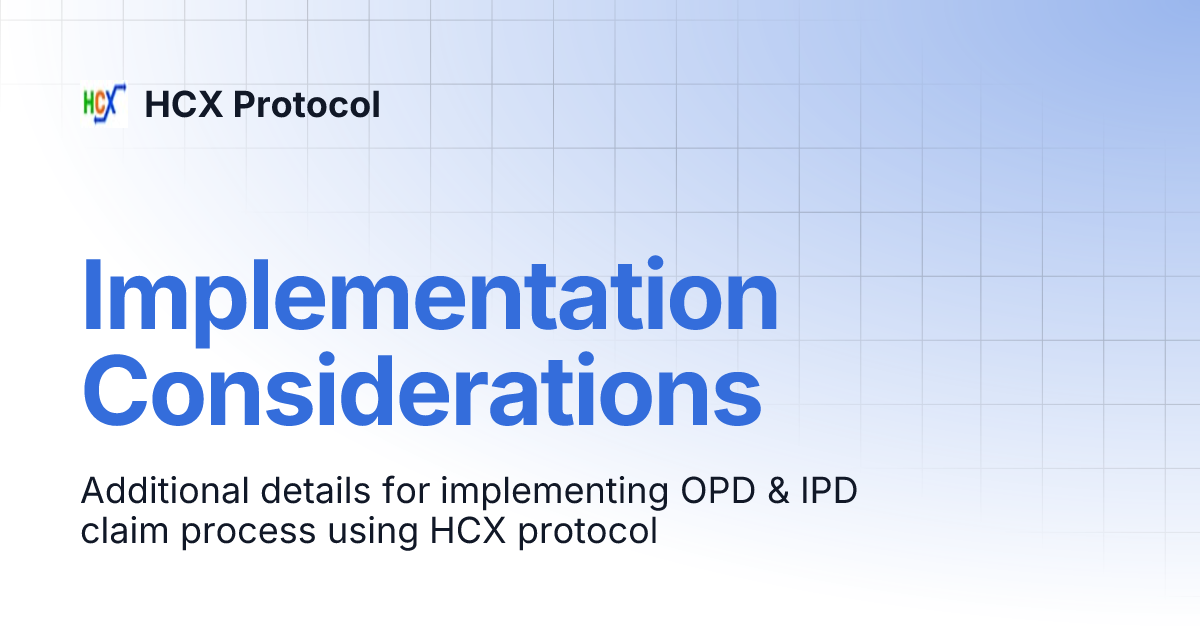 HCX

HCX Protocol

Implementation Considerations

Additional details for implementing OPD & IPD claim process using HCX protocol